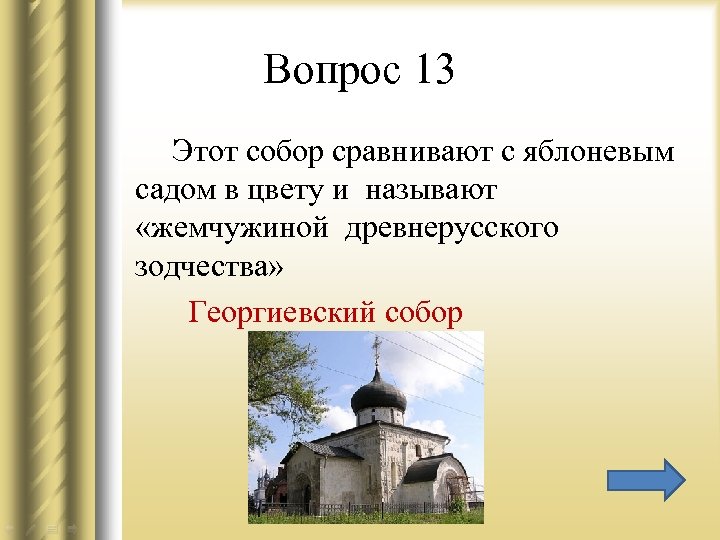 Вопрос 13

Этот собор сравнивают с яблоневым садом в цвету и называют «жемчужиной древнерусского зодчества»

Георгиевский собор